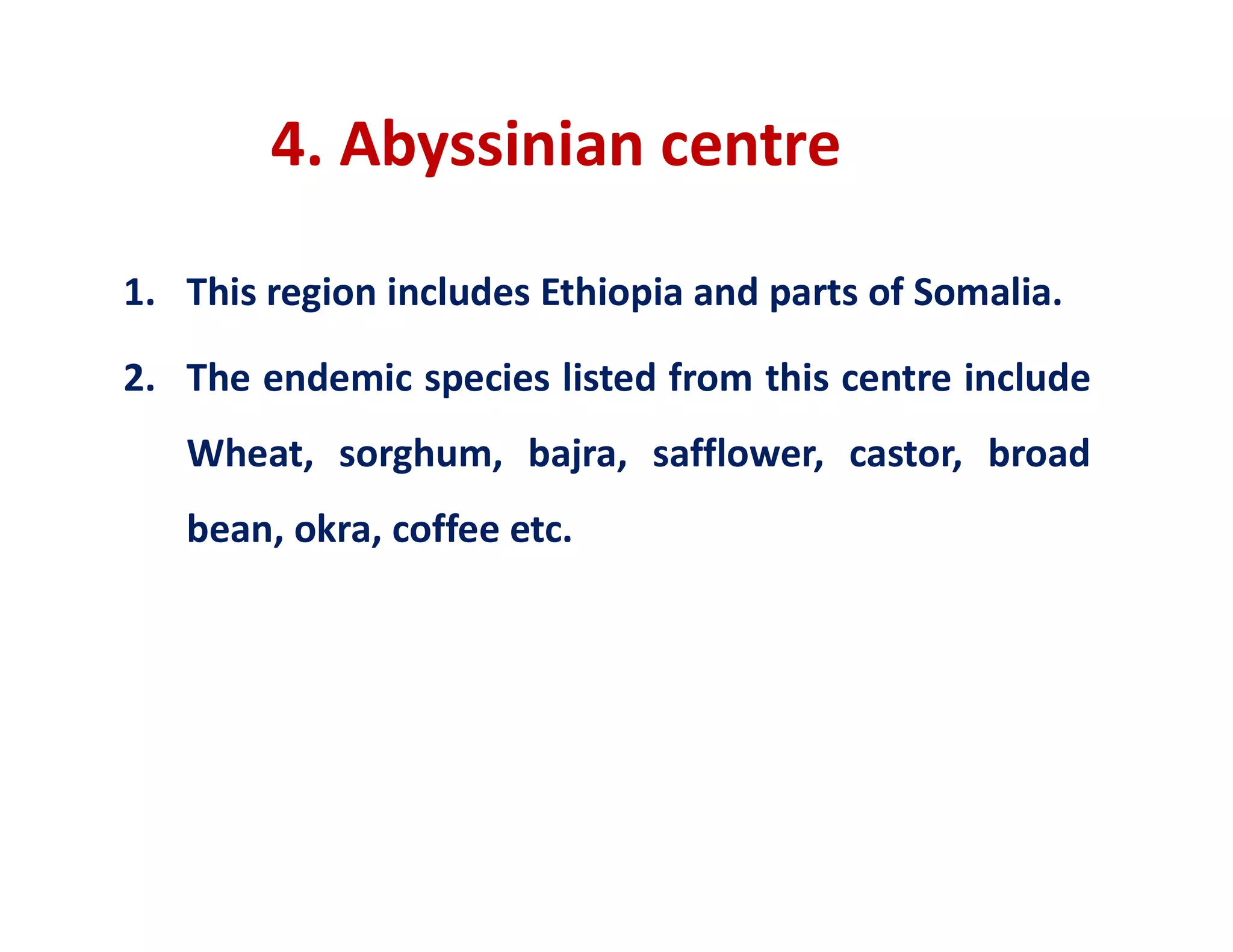 4. Abyssinian centre

1. This region includes Ethiopia and parts of Somalia.

2. The endemic species listed from this centre include Wheat, sorghum, bajra, safflower, castor, broad bean, okra, coffee etc.